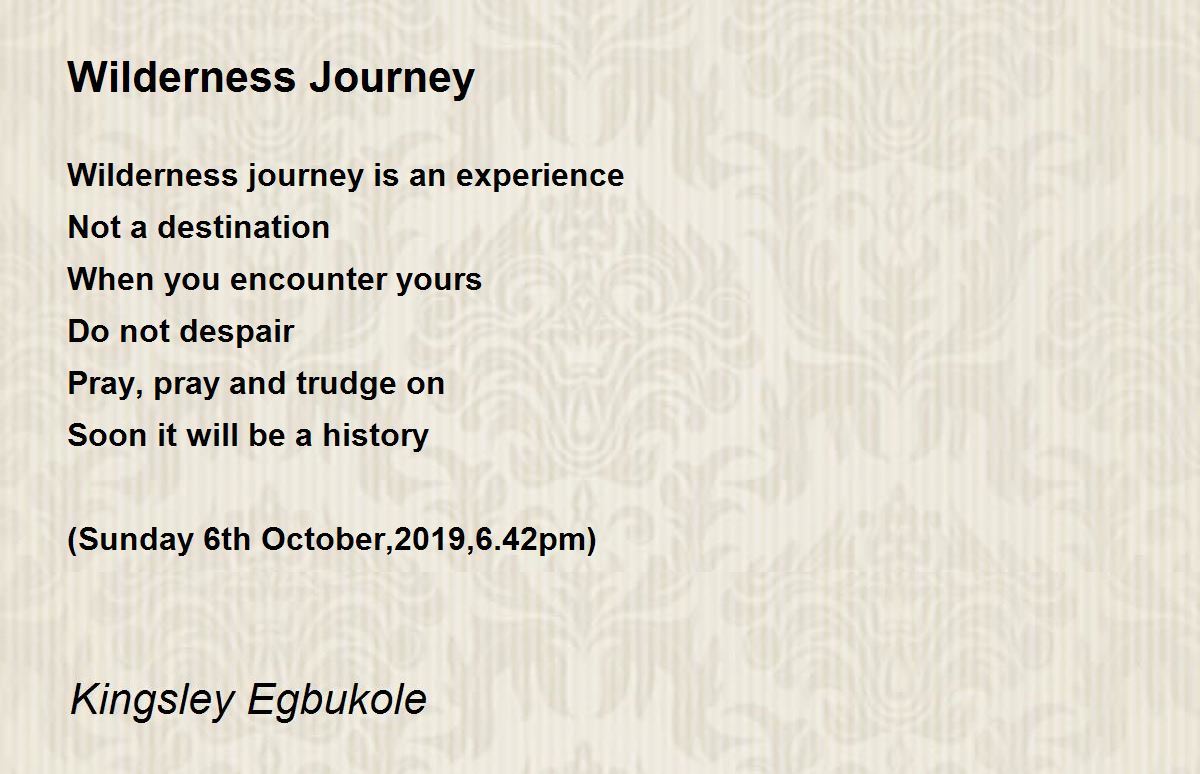 Wilderness Journey

Wilderness journey is an experience
Not a destination
When you encounter yours
Do not despair
Pray, pray and trudge on
Soon it will be a history

(Sunday 6th October,2019,6.42pm)

Kingsley Egbukole